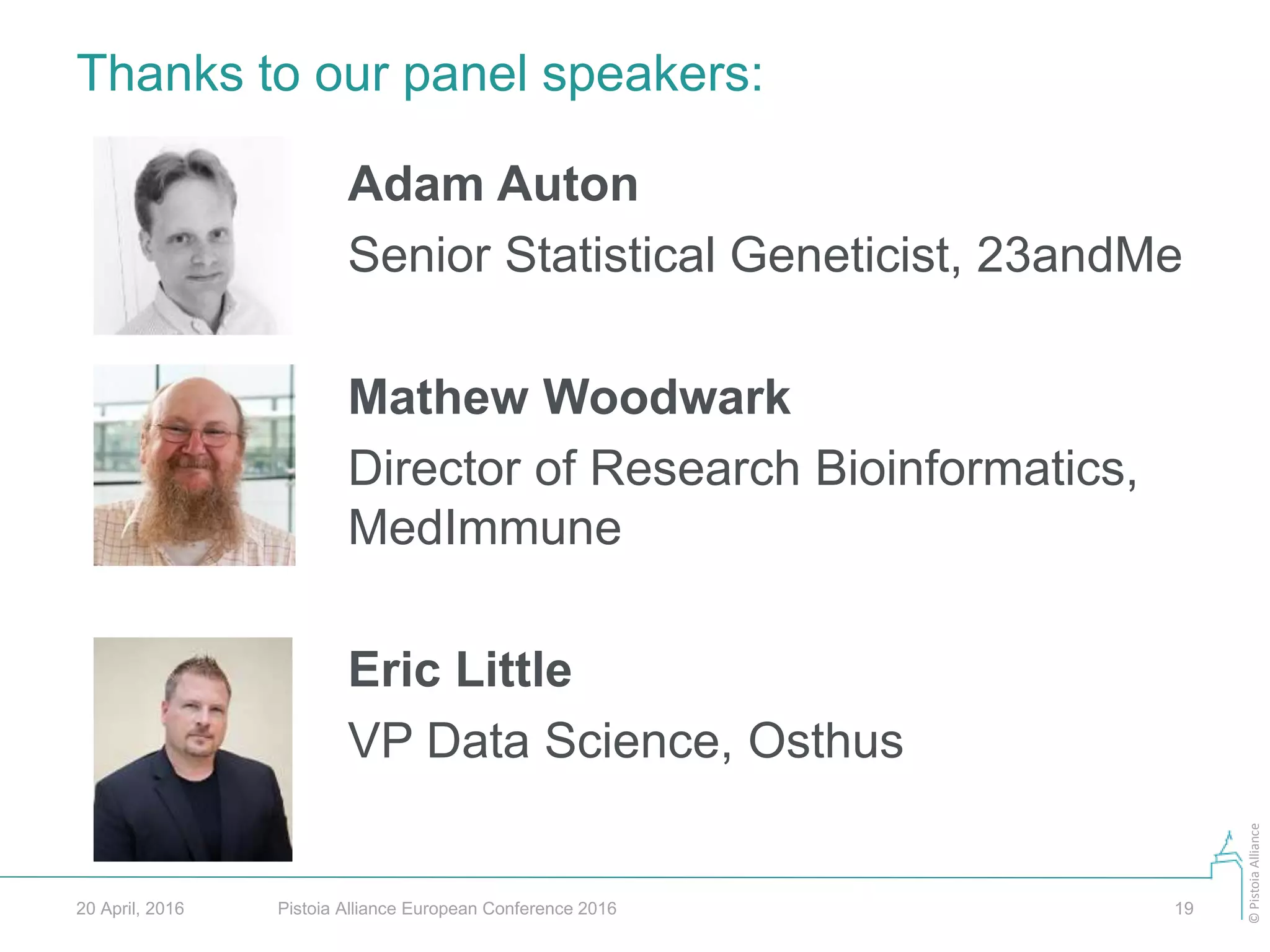 Thanks to our panel speakers:

Adam Auton

Senior Statistical Geneticist, 23andMe

Mathew Woodwark

Director of Research Bioinformatics, MedImmune

Eric Little

VP Data Science, Osthus

20 April, 2016

Pistoia Alliance European Conference 2016

19

© Pistoia Alliance